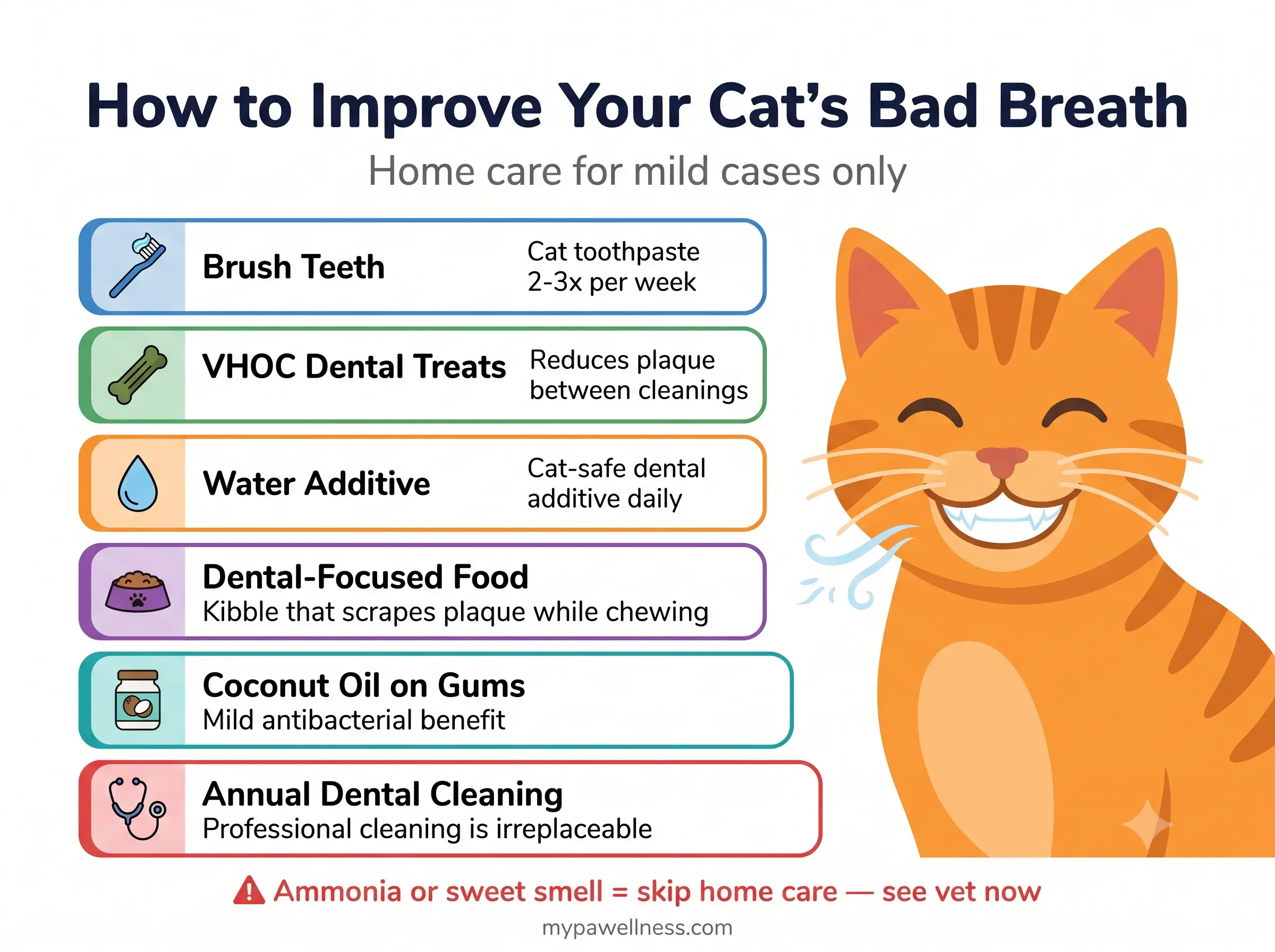 How to Improve Your Cat's Bad Breath

Home care for mild cases only

Brush Teeth
Cat toothpaste 2-3x per week

VHOC Dental Treats
Reduces plaque between cleanings

Water Additive
Cat-safe dental additive daily

Dental-Focused Food
Kibble that scrapes plaque while chewing

Coconut Oil on Gums
Mild antibacterial benefit

Annual Dental Cleaning
Professional cleaning is irreplaceable

Ammonia or sweet smell = skip home care — see vet now

mypawellness.com